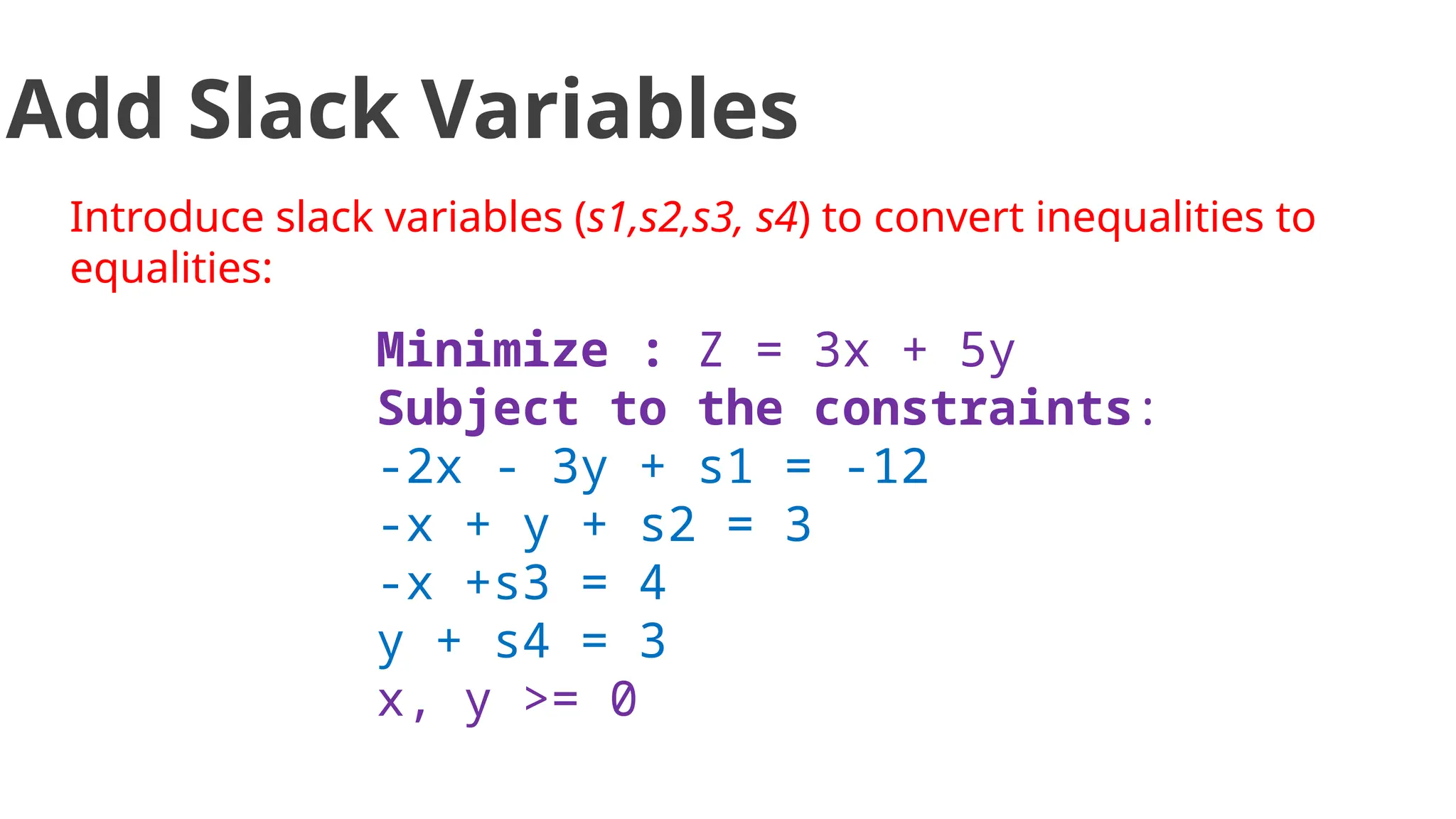 Add Slack Variables

Introduce slack variables (s1,s2,s3, s4) to convert inequalities to equalities:

Minimize : Z = 3x + 5y
Subject to the constraints:
-2x - 3y + s1 = -12
-x + y + s2 = 3
-x +s3 = 4
y + s4 = 3
x, y >= 0